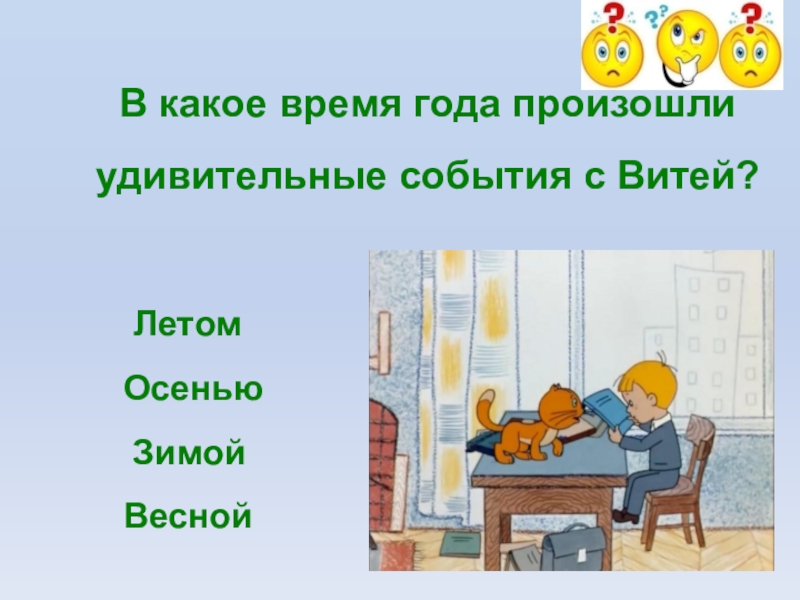 В какое время года произошли удивительные события с Витей?

Летом

Осенью

Зимой

Весной